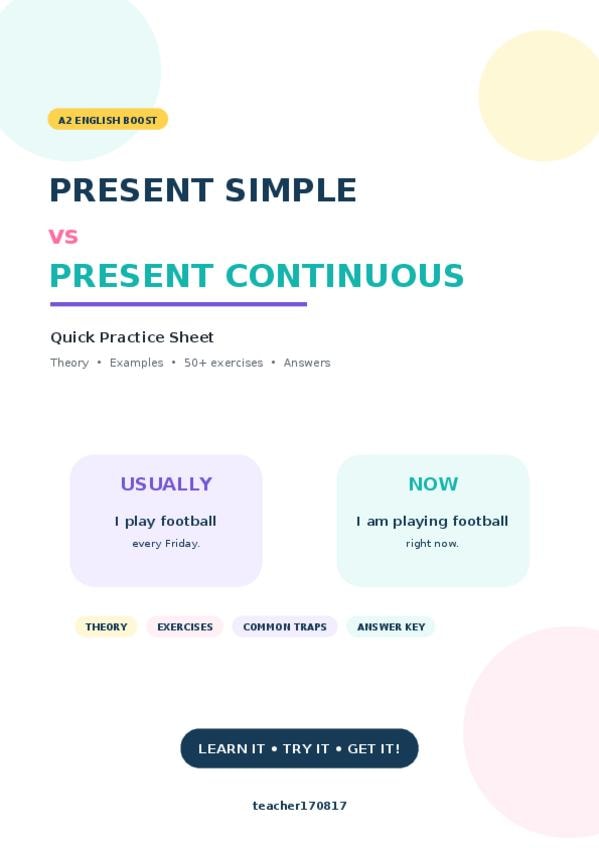 A2 ENGLISH BOOST

PRESENT SIMPLE

vs

PRESENT CONTINUOUS

Quick Practice Sheet

Theory • Examples • 50+ exercises • Answers

USUALLY

I play football

every Friday.

NOW

I am playing football

right now.

THEORY EXERCISES COMMON TRAPS ANSWER KEY

LEARN IT • TRY IT • GET IT!

teacher170817